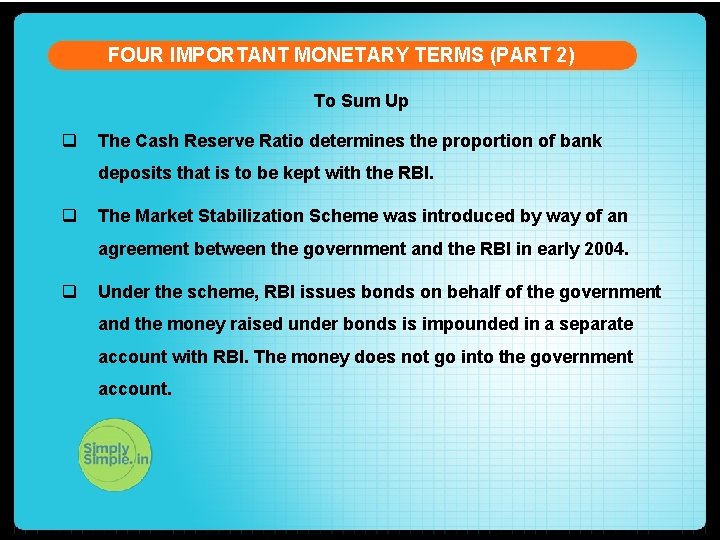 FOUR IMPORTANT MONETARY TERMS (PART 2)

To Sum Up

❑ The Cash Reserve Ratio determines the proportion of bank deposits that is to be kept with the RBI.

❑ The Market Stabilization Scheme was introduced by way of an agreement between the government and the RBI in early 2004.

❑ Under the scheme, RBI issues bonds on behalf of the government and the money raised under bonds is impounded in a separate account with RBI. The money does not go into the government account.

Simply Simple.in